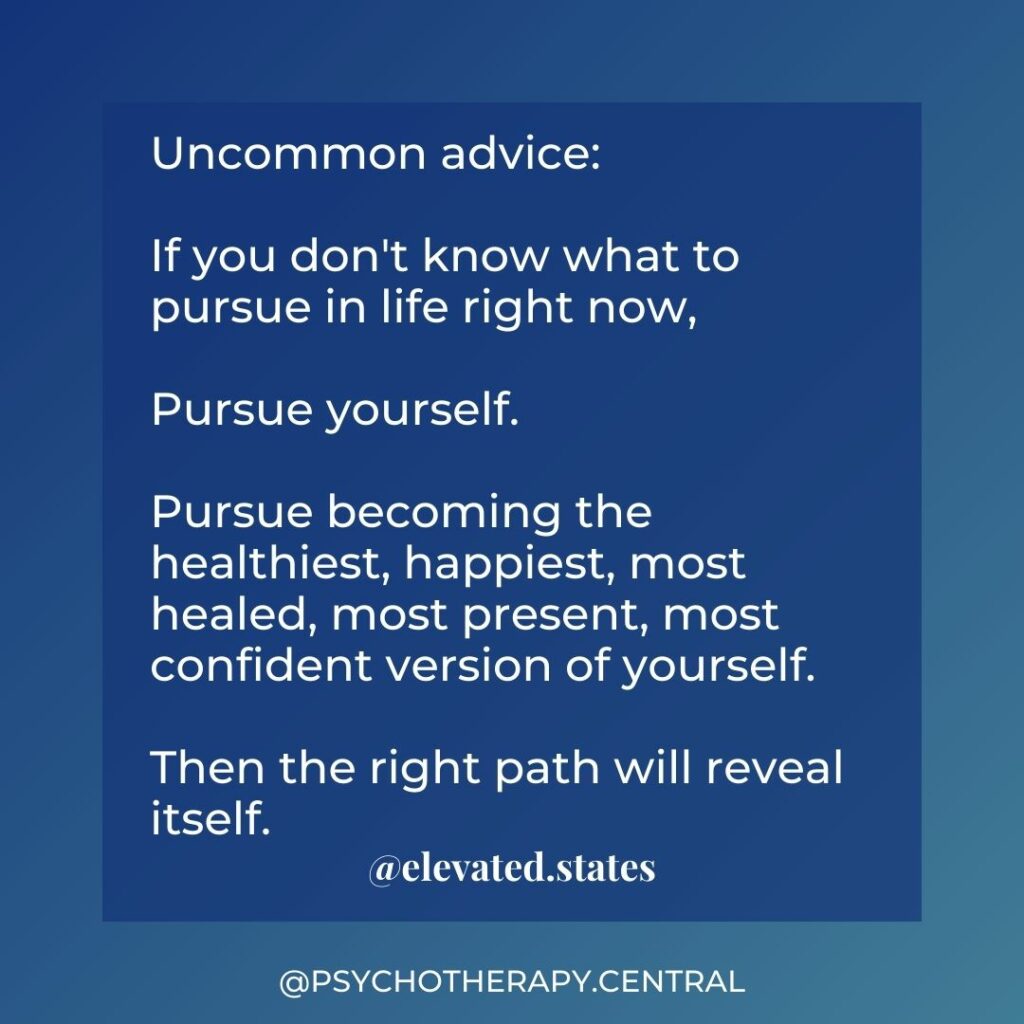 Uncommon advice:

If you don't know what to pursue in life right now,

Pursue yourself.

Pursue becoming the healthiest, happiest, most healed, most present, most confident version of yourself.

Then the right path will reveal itself.

@elevated.states

@PSYCHOTHERAPY.CENTRAL